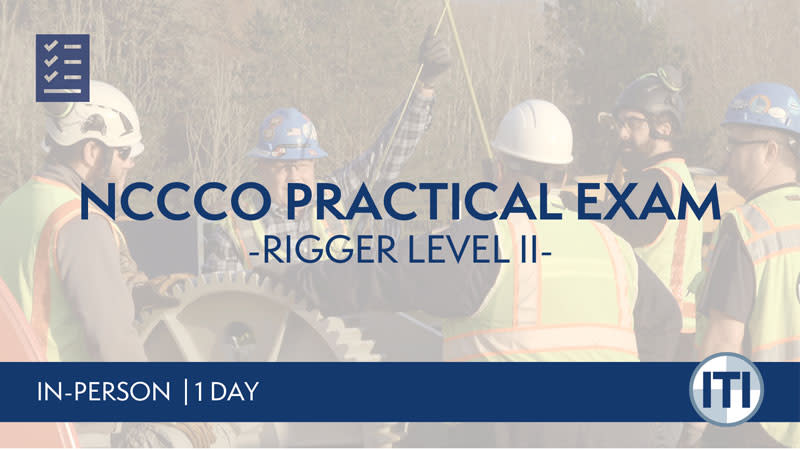 NCCCO PRACTICAL EXAM
-RIGGER LEVEL II-

IN-PERSON | 1 DAY

ITI